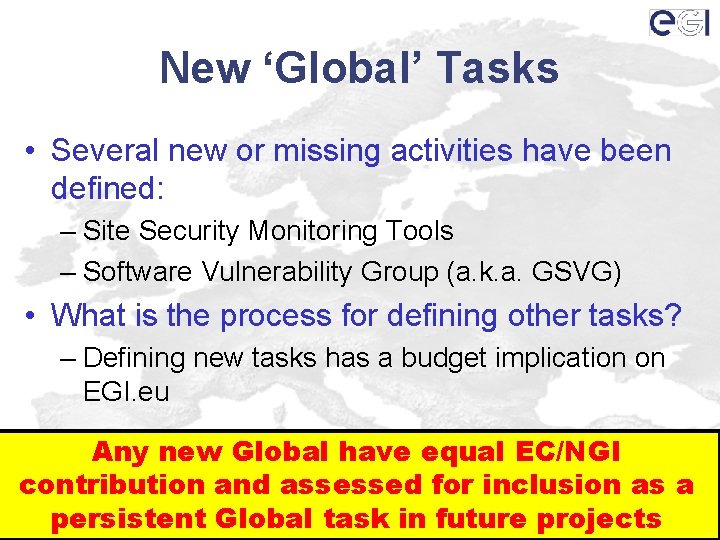 eGI

New ‘Global’ Tasks

• Several new or missing activities have been defined:

– Site Security Monitoring Tools

– Software Vulnerability Group (a.k.a. GSVG)

• What is the process for defining other tasks?

– Defining new tasks has a budget implication on EGI.eu

Any new Global have equal EC/NGI contribution and assessed for inclusion as a persistent Global task in future projects